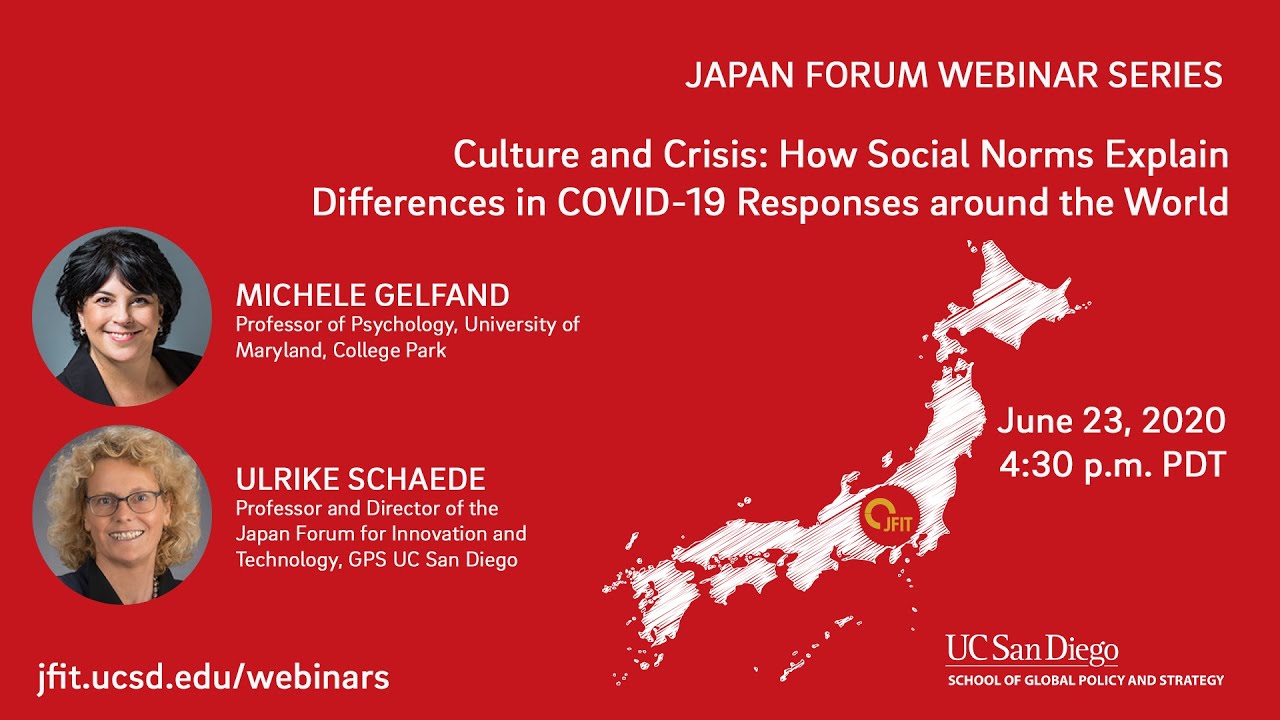 JAPAN FORUM WEBINAR SERIES

Culture and Crisis: How Social Norms Explain Differences in COVID-19 Responses around the World

MICHELE GELFAND
Professor of Psychology, University of Maryland, College Park

ULRIKE SCHAEDE
Professor and Director of the Japan Forum for Innovation and Technology, GPS UC San Diego

June 23, 2020
4:30 p.m. PDT

JFIT

jfit.ucsd.edu/webinars

UC San Diego
SCHOOL OF GLOBAL POLICY AND STRATEGY